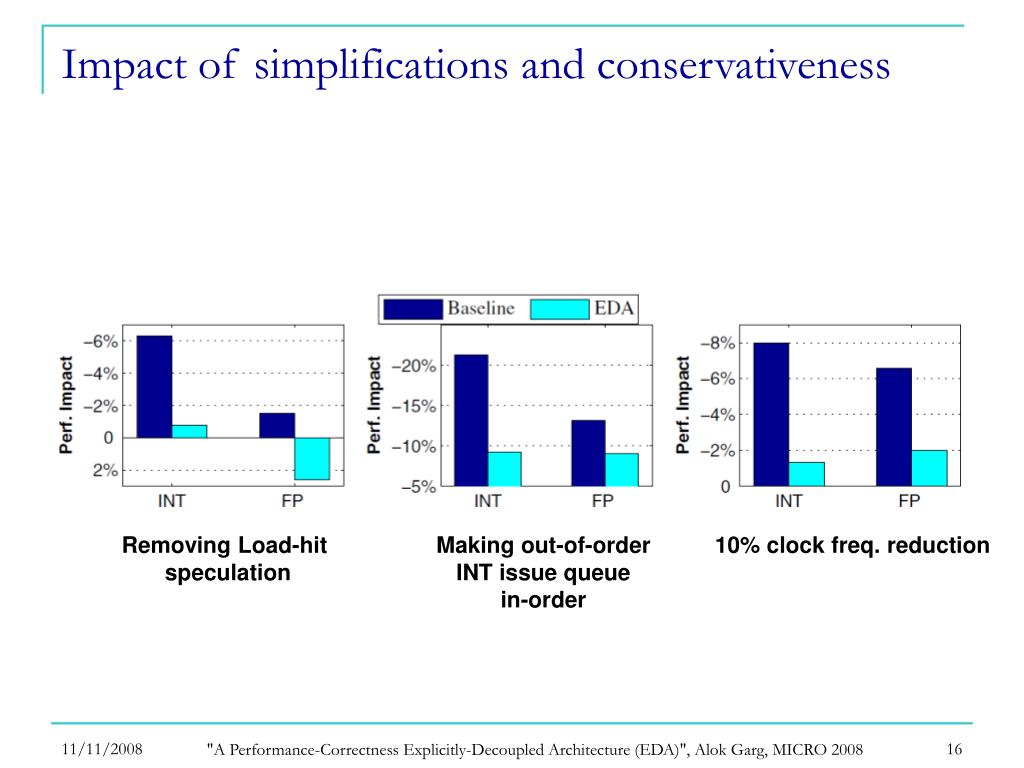 Impact of simplifications and conservativeness

Baseline EDA

Perf. Impact
−6%
−4%
−2%
0
2%
INT FP

Perf. Impact
−20%
−15%
−10%
−5%
INT FP

Perf. Impact
−8%
−6%
−4%
−2%
0
INT FP

Removing Load-hit speculation

Making out-of-order INT issue queue in-order

10% clock freq. reduction

11/11/2008 "A Performance-Correctness Explicitly-Decoupled Architecture (EDA)", Alok Garg, MICRO 2008 16